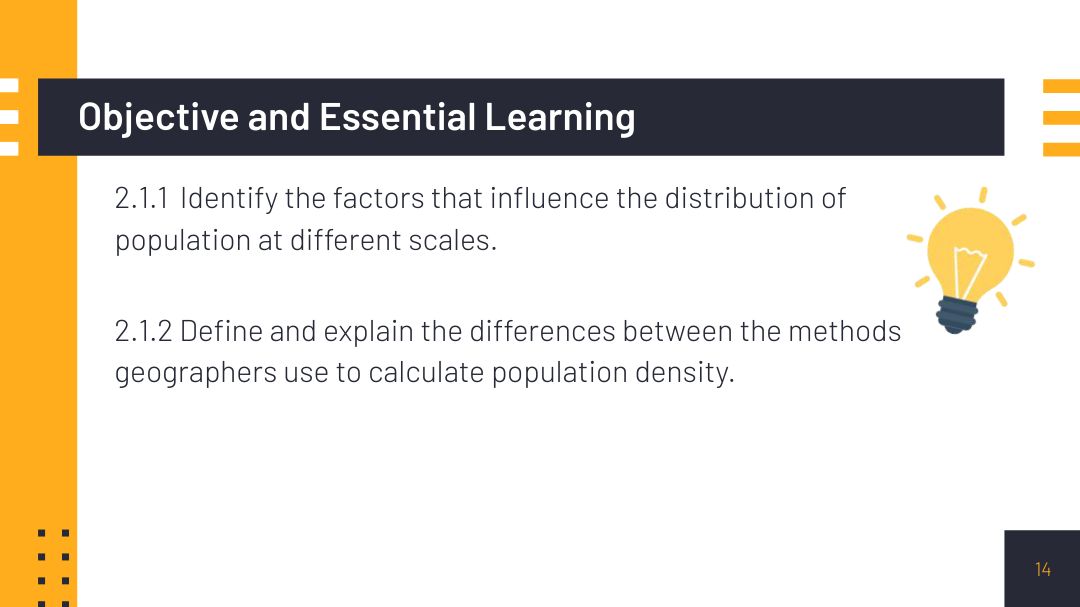 Objective and Essential Learning

2.1.1 Identify the factors that influence the distribution of population at different scales.

2.1.2 Define and explain the differences between the methods geographers use to calculate population density.

14